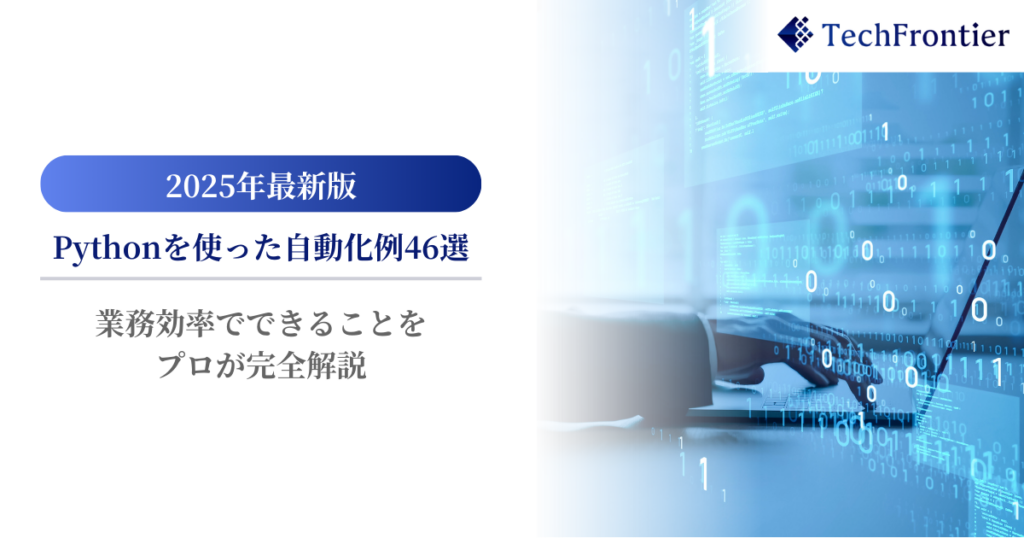 TechFrontier

2025年最新版

Pythonを使った自動化例46選

業務効率でできることを
プロが完全解説